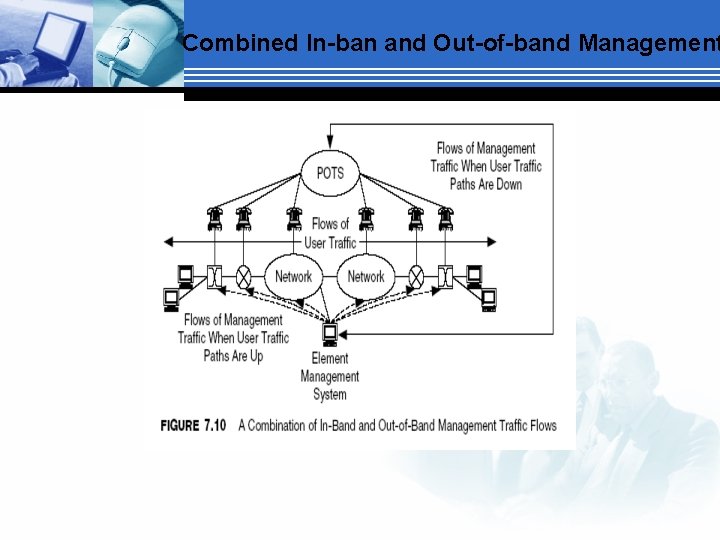 Combined In-ban and Out-of-band Management

POTS

Flows of Management Traffic When User Traffic Paths Are Down

Flows of User Traffic

Network

Network

Flows of Management Traffic When User Traffic Paths Are Up

Element Management System

FIGURE 7.10 A Combination of In-Band and Out-of-Band Management Traffic Flows